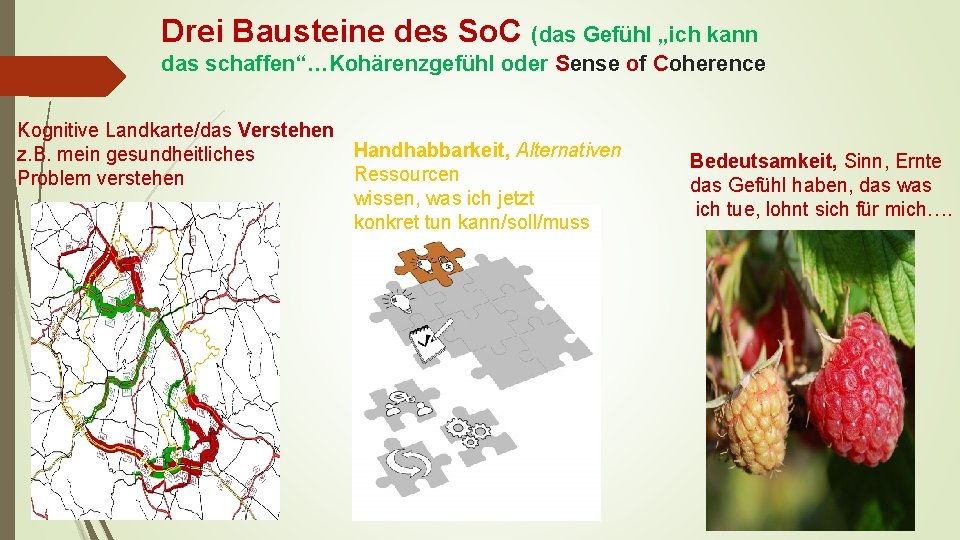 Drei Bausteine des SoC (das Gefühl „ich kann das schaffen“…Kohärenzgefühl oder Sense of Coherence

Kognitive Landkarte/das Verstehen z.B. mein gesundheitliches Problem verstehen

Handhabbarkeit, Alternativen Ressourcen wissen, was ich jetzt konkret tun kann/soll/muss

Bedeutsamkeit, Sinn, Ernte das Gefühl haben, das was ich tue, lohnt sich für mich….